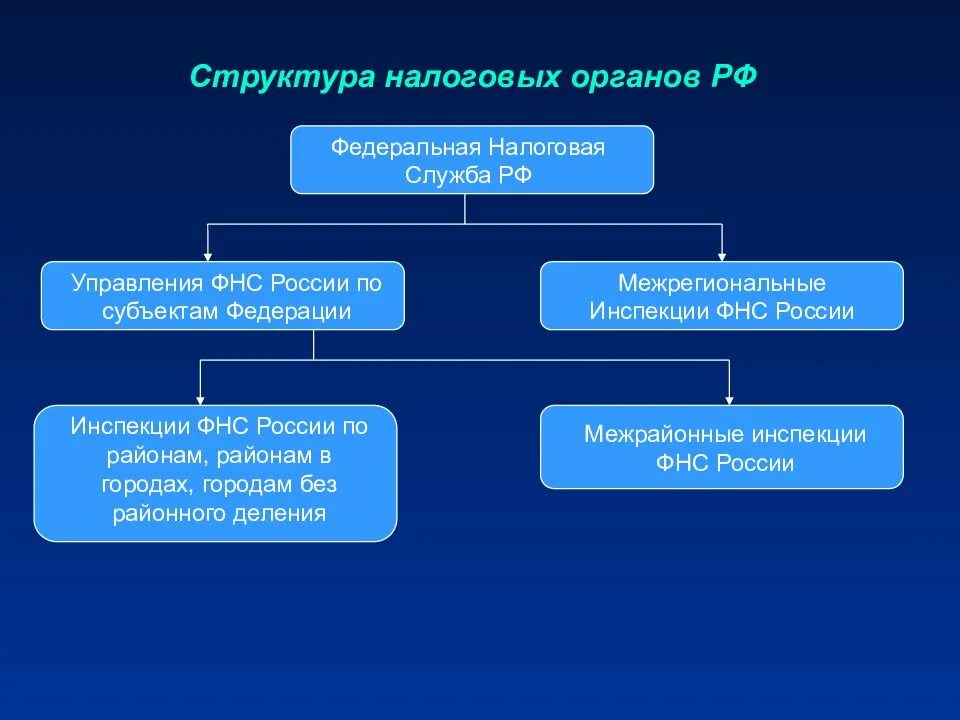 Структура налоговых органов РФ

Федеральная Налоговая Служба РФ

Управления ФНС России по субъектам Федерации

Межрегиональные Инспекции ФНС России

Инспекции ФНС России по районам, районам в городах, городам без районного деления

Межрайонные инспекции ФНС России